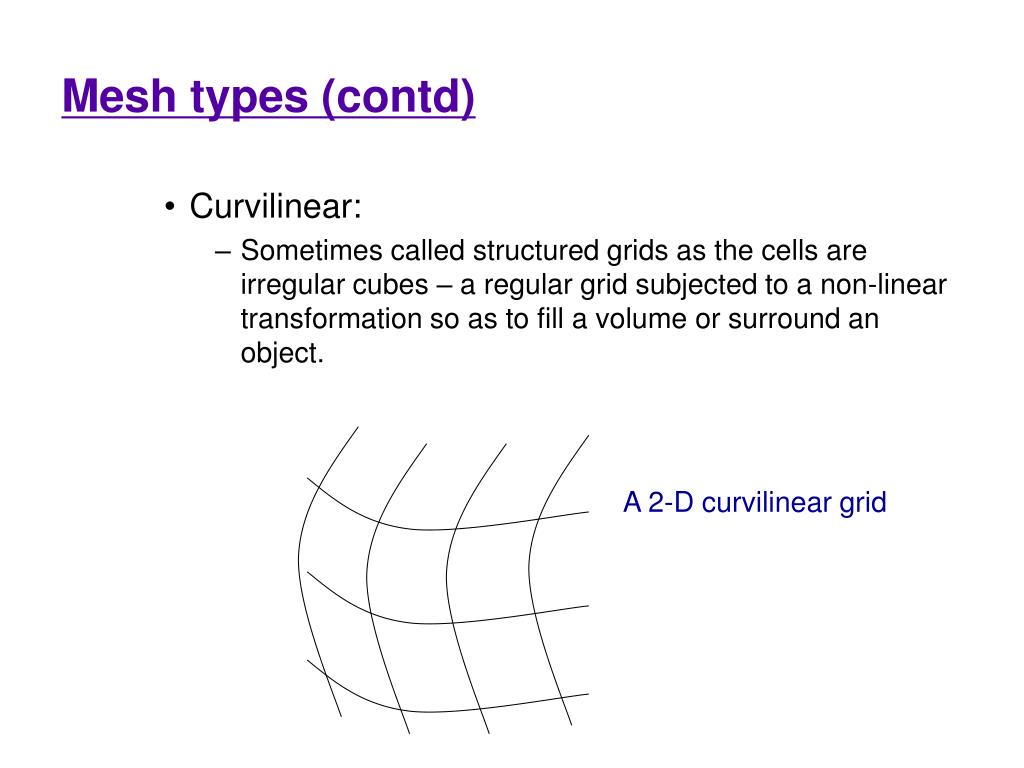 Mesh types (contd)

• Curvilinear:
– Sometimes called structured grids as the cells are irregular cubes – a regular grid subjected to a non-linear transformation so as to fill a volume or surround an object.

A 2-D curvilinear grid